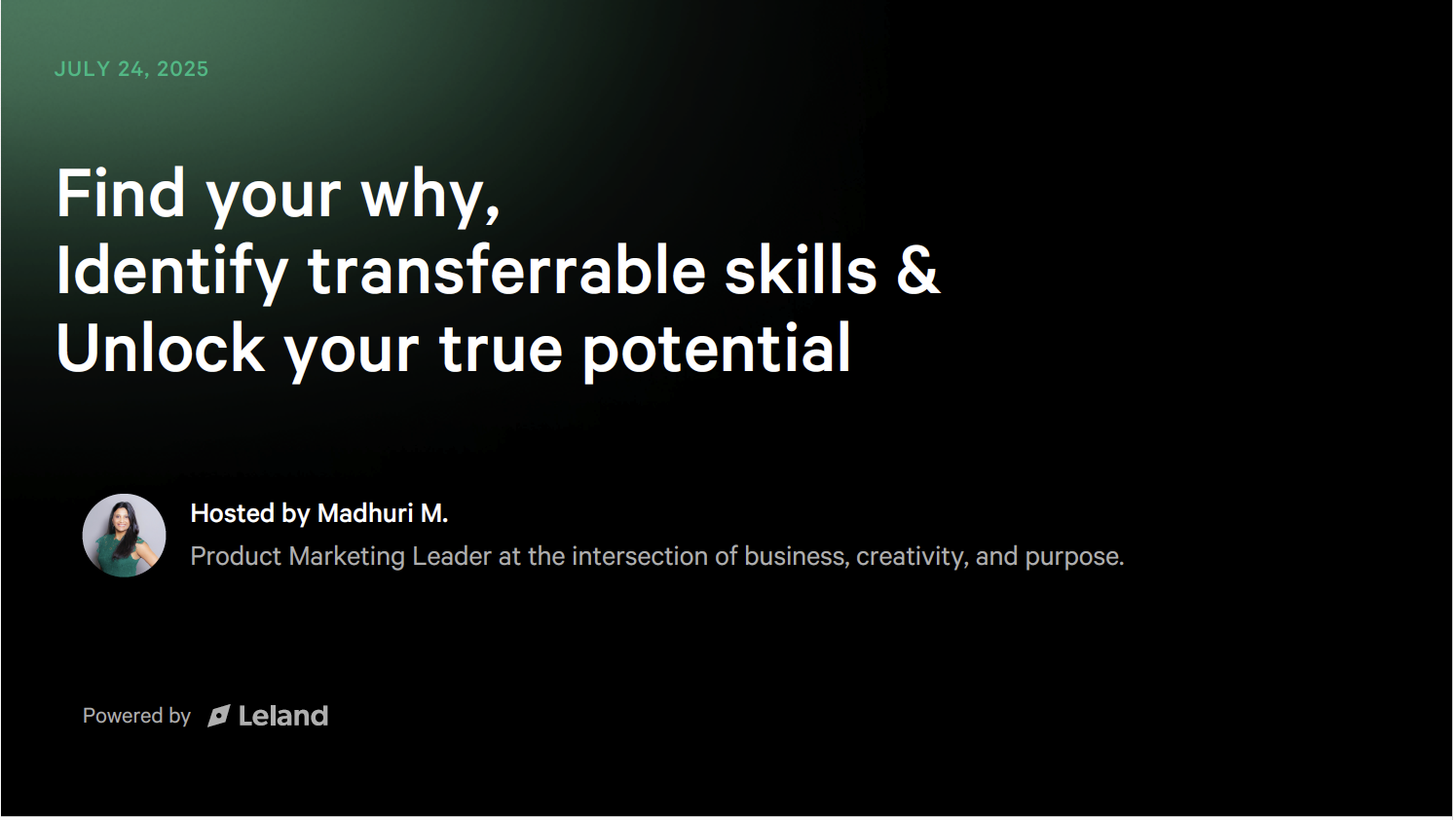 JULY 24, 2025

Find your why,
Identify transferrable skills &
Unlock your true potential

Hosted by Madhuri M.
Product Marketing Leader at the intersection of business, creativity, and purpose.

Powered by Leland